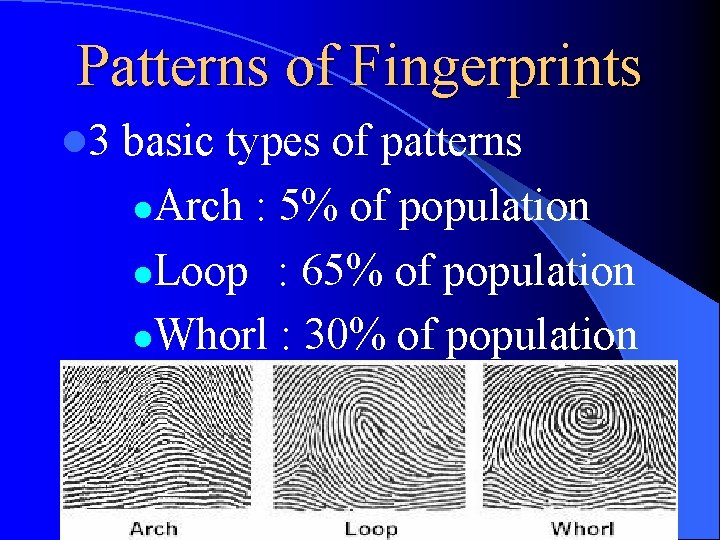 Patterns of Fingerprints

3 basic types of patterns

Arch : 5% of population

Loop : 65% of population

Whorl : 30% of population

Arch

Loop

Whorl